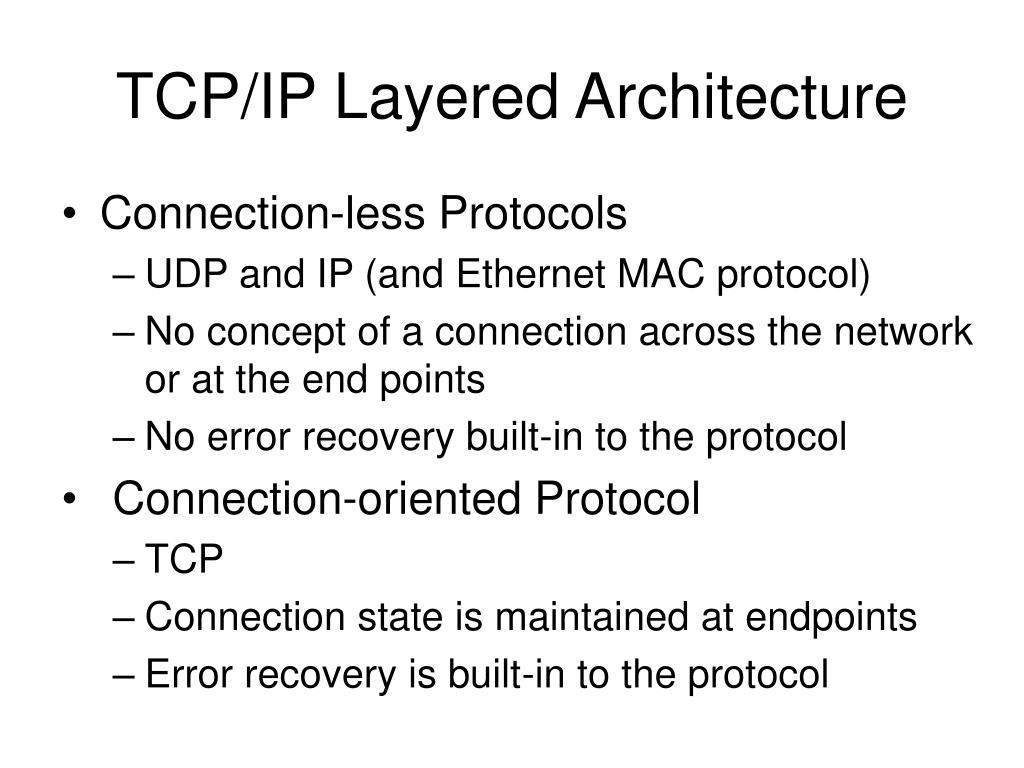 TCP/IP Layered Architecture

• Connection-less Protocols
– UDP and IP (and Ethernet MAC protocol)
– No concept of a connection across the network or at the end points
– No error recovery built-in to the protocol
• Connection-oriented Protocol
– TCP
– Connection state is maintained at endpoints
– Error recovery is built-in to the protocol